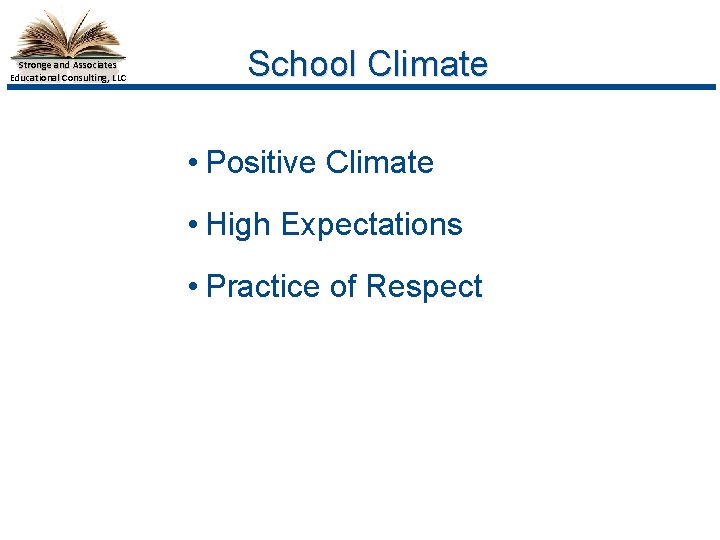 Stronge and Associates
Educational Consulting, LLC

School Climate

• Positive Climate

• High Expectations

• Practice of Respect